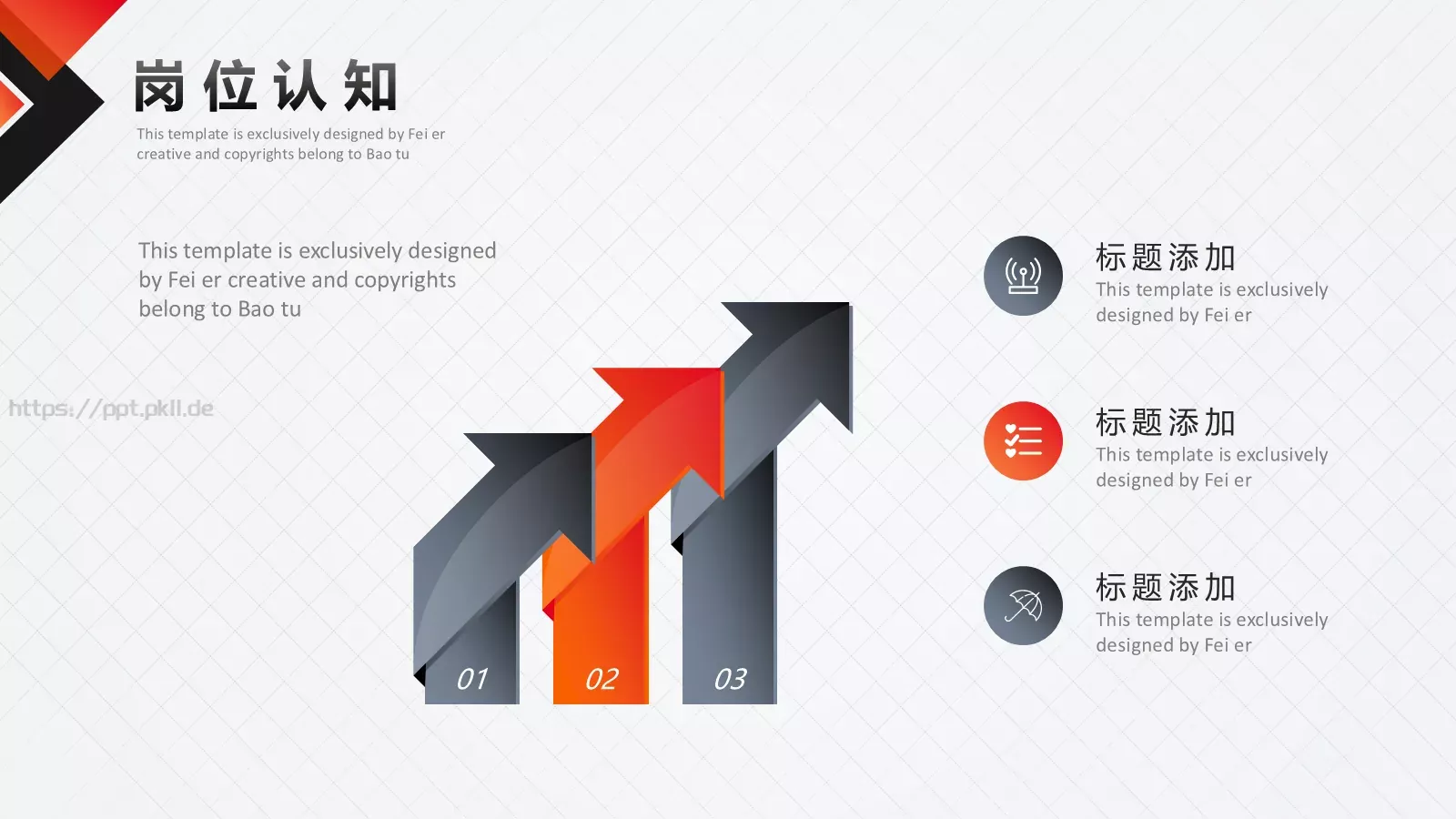 岗位认知

This template is exclusively designed by Fei er creative and copyrights belong to Bao tu

This template is exclusively designed by Fei er creative and copyrights belong to Bao tu

https://ppt.pkll.de

01

02

03

标题添加
This template is exclusively designed by Fei er

标题添加
This template is exclusively designed by Fei er

标题添加
This template is exclusively designed by Fei er